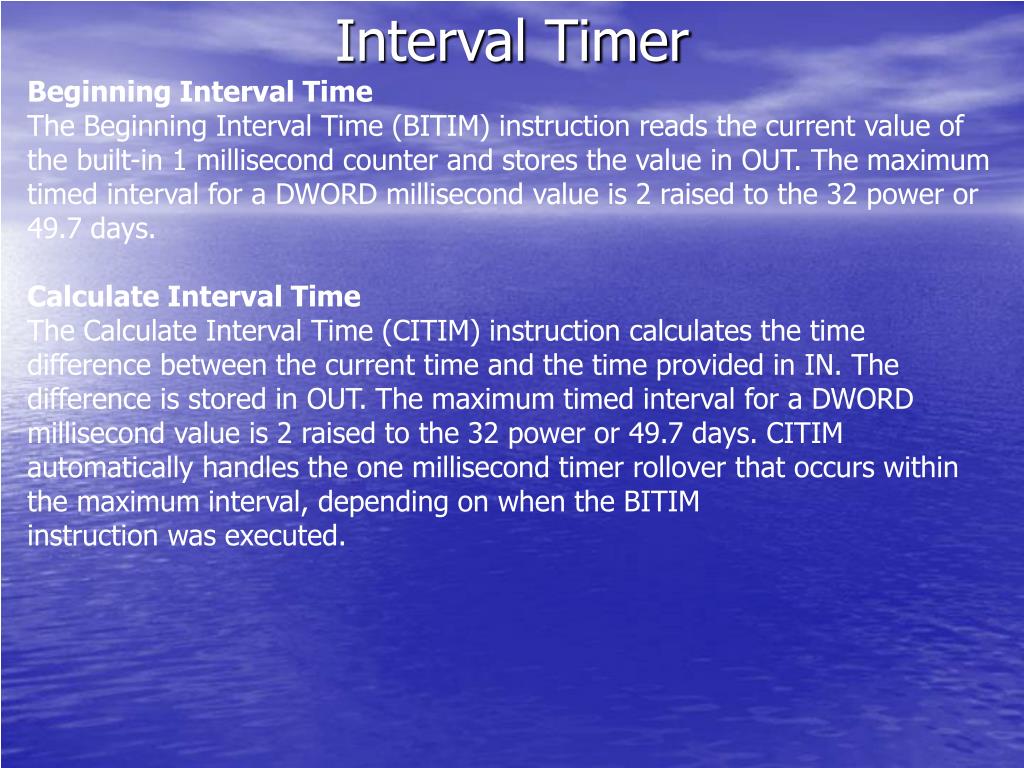 Interval Timer

Beginning Interval Time
The Beginning Interval Time (BITIM) instruction reads the current value of the built-in 1 millisecond counter and stores the value in OUT. The maximum timed interval for a DWORD millisecond value is 2 raised to the 32 power or 49.7 days.

Calculate Interval Time
The Calculate Interval Time (CITIM) instruction calculates the time difference between the current time and the time provided in IN. The difference is stored in OUT. The maximum timed interval for a DWORD millisecond value is 2 raised to the 32 power or 49.7 days. CITIM automatically handles the one millisecond timer rollover that occurs within the maximum interval, depending on when the BITIM instruction was executed.